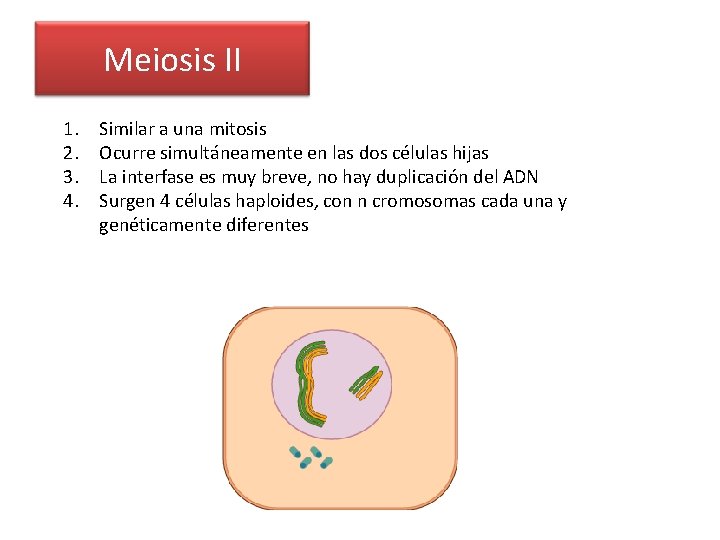 Meiosis II

1. Similar a una mitosis
2. Ocurre simultáneamente en las dos células hijas
3. La interfase es muy breve, no hay duplicación del ADN
4. Surgen 4 células haploides, con n cromosomas cada una y genéticamente diferentes